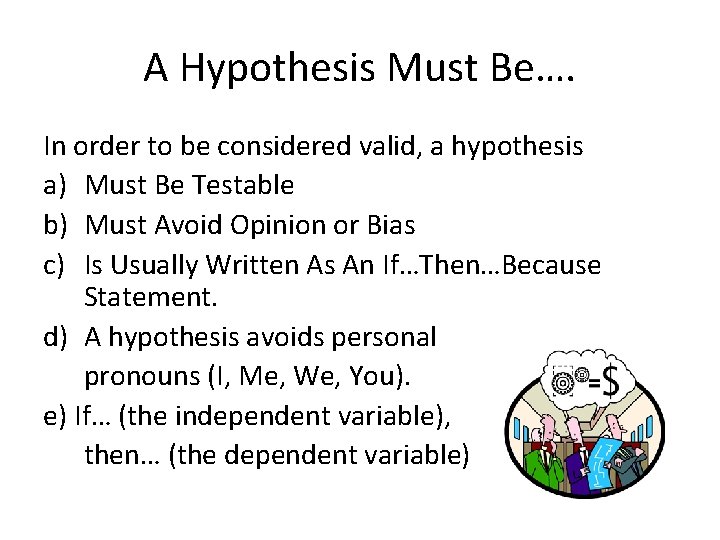 A Hypothesis Must Be….

In order to be considered valid, a hypothesis

a) Must Be Testable

b) Must Avoid Opinion or Bias

c) Is Usually Written As An If…Then…Because Statement.

d) A hypothesis avoids personal pronouns (I, Me, We, You).

e) If… (the independent variable), then… (the dependent variable)

=$